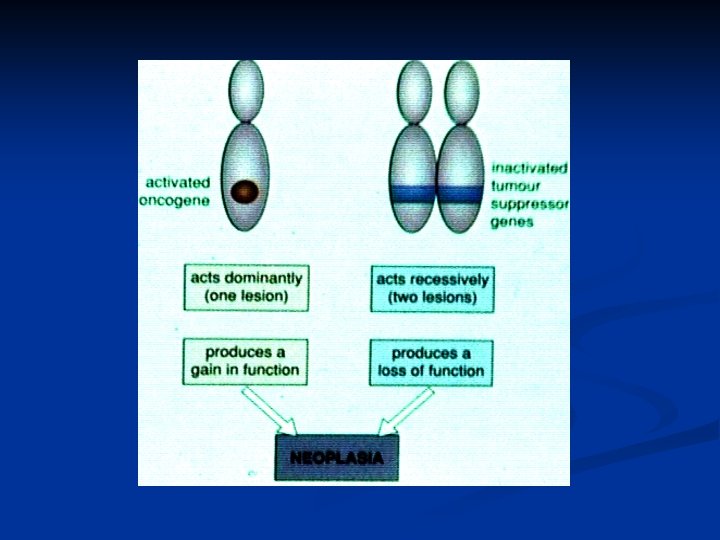 activated oncogene

inactivated tumour suppressor genes

acts dominantly (one lesion)

acts recessively (two lesions)

produces a gain in function

produces a loss of function

NEOPLASIA